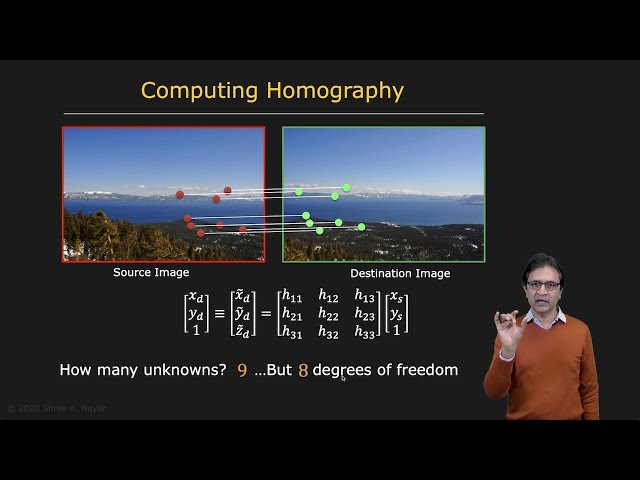 Computing Homography

Source Image

Destination Image

$\begin{bmatrix} x_d \\ y_d \\ 1 \end{bmatrix} \equiv \begin{bmatrix} \tilde{x}_d \\ \tilde{y}_d \\ \tilde{z}_d \end{bmatrix} = \begin{bmatrix} h_{11} & h_{12} & h_{13} \\ h_{21} & h_{22} & h_{23} \\ h_{31} & h_{32} & h_{33} \end{bmatrix} \begin{bmatrix} x_s \\ y_s \\ 1 \end{bmatrix}$

How many unknowns? 9 ...But 8 degrees of freedom

© 2020 Shree K. Nayar